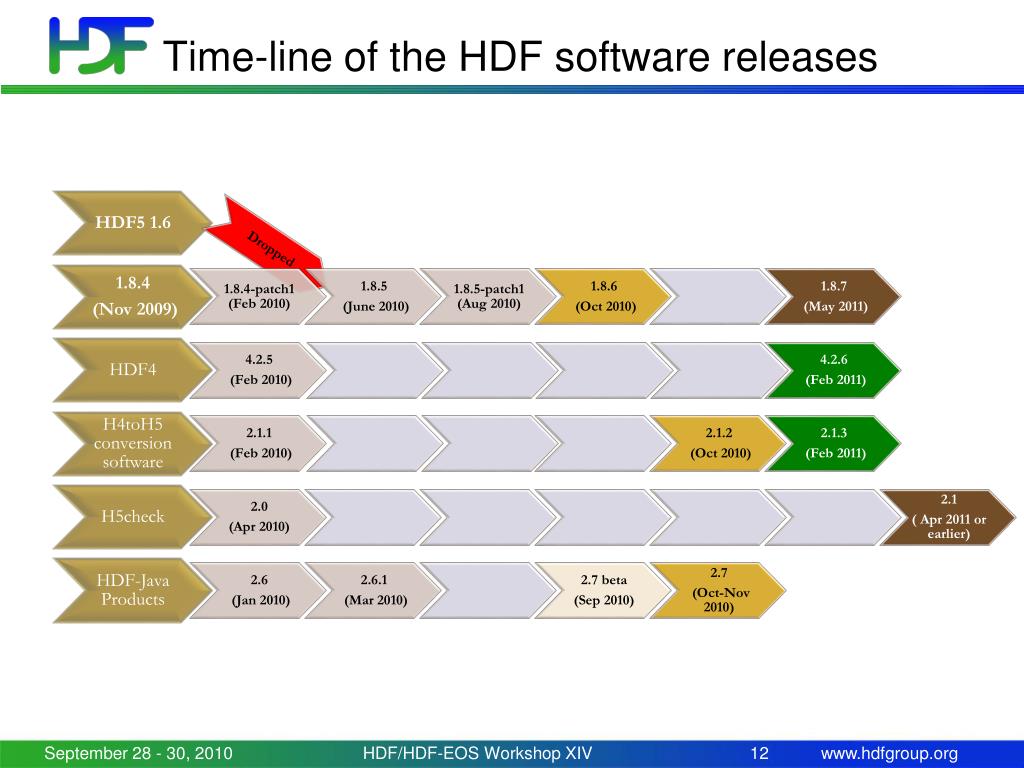 HDF Time-line of the HDF software releases

HDF5 1.6

Dropped

1.8.4 (Nov 2009)

1.8.4-patch1 (Feb 2010)

1.8.5 (June 2010)

1.8.5-patch1 (Aug 2010)

1.8.6 (Oct 2010)

1.8.7 (May 2011)

HDF4

4.2.5 (Feb 2010)

4.2.6 (Feb 2011)

H4toH5 conversion software

2.1.1 (Feb 2010)

2.1.2 (Oct 2010)

2.1.3 (Feb 2011)

H5check

2.0 (Apr 2010)

2.1 ( Apr 2011 or earlier)

HDF-Java Products

2.6 (Jan 2010)

2.6.1 (Mar 2010)

2.7 beta (Sep 2010)

2.7 (Oct-Nov 2010)

September 28 - 30, 2010 HDF/HDF-EOS Workshop XIV 12 www.hdfgroup.org